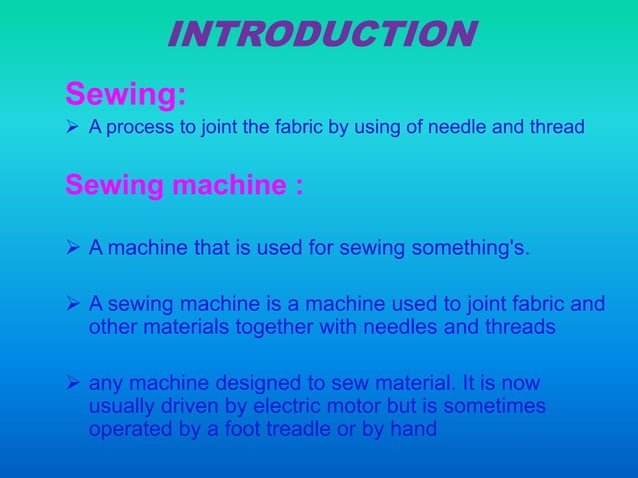 INTRODUCTION

Sewing:

➢ A process to joint the fabric by using of needle and thread

Sewing machine :

➢ A machine that is used for sewing something's.

➢ A sewing machine is a machine used to joint fabric and other materials together with needles and threads

➢ any machine designed to sew material. It is now usually driven by electric motor but is sometimes operated by a foot treadle or by hand